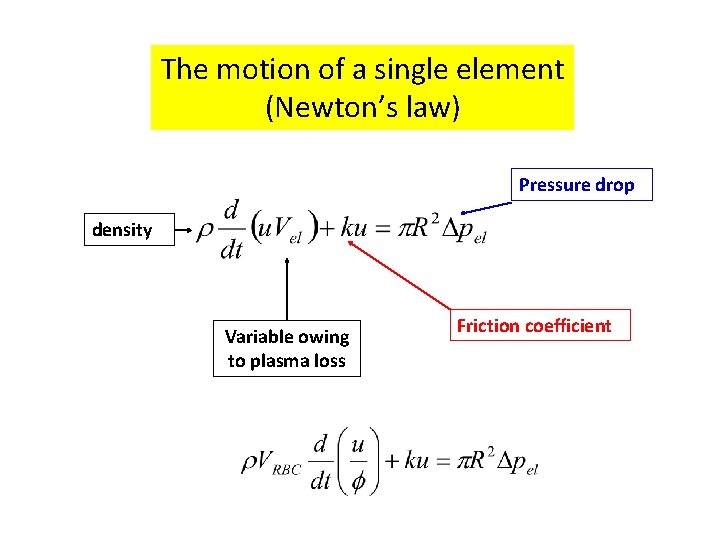 The motion of a single element (Newton's law)

Pressure drop

density

$\rho \frac{d}{dt}\left(uV_{el}\right) + ku = \pi R^2 \Delta p_{el}$

Variable owing to plasma loss

Friction coefficient

$\rho V_{RBC} \frac{d}{dt}\left(\frac{u}{\phi}\right) + ku = \pi R^2 \Delta p_{el}$